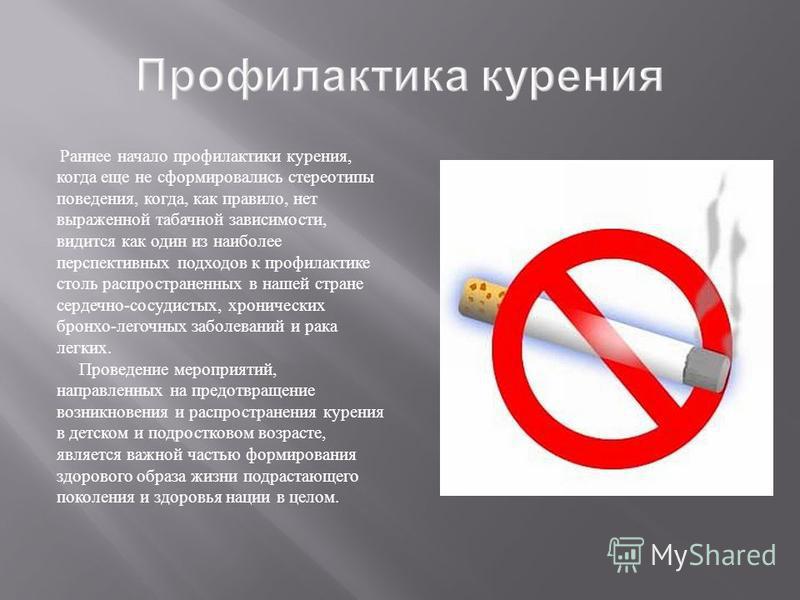 Профилактика курения

Раннее начало профилактики курения, когда еще не сформировались стереотипы поведения, когда, как правило, нет выраженной табачной зависимости, видится как один из наиболее перспективных подходов к профилактике столь распространенных в нашей стране сердечно-сосудистых, хронических бронхо-легочных заболеваний и рака легких.

Проведение мероприятий, направленных на предотвращение возникновения и распространения курения в детском и подростковом возрасте, является важной частью формирования здорового образа жизни подрастающего поколения и здоровья нации в целом.

MyShared